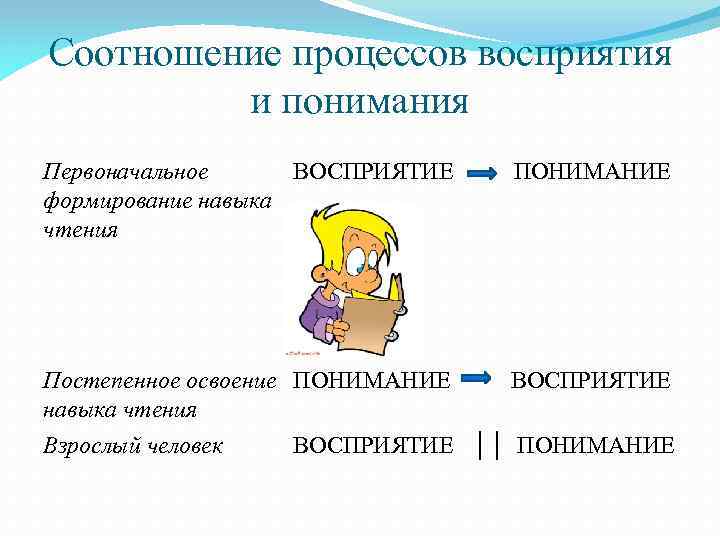 Соотношение процессов восприятия и понимания

Первоначальное формирование навыка чтения ВОСПРИЯТИЕ → ПОНИМАНИЕ

Постепенное освоение навыка чтения ПОНИМАНИЕ → ВОСПРИЯТИЕ

Взрослый человек ВОСПРИЯТИЕ || ПОНИМАНИЕ